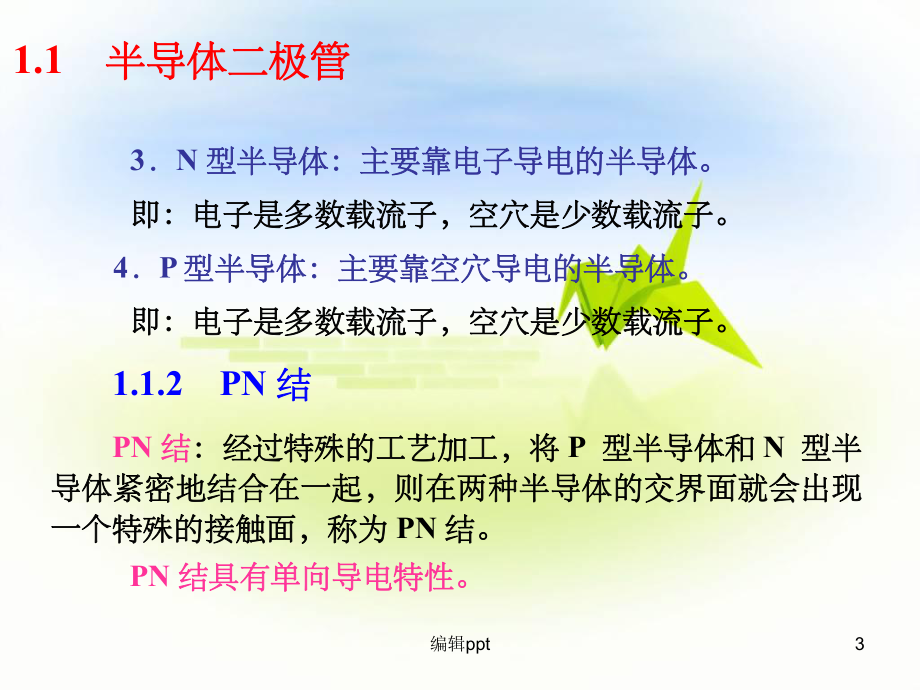 1.1　半导体二极管

3．N 型半导体：主要靠电子导电的半导体。

即：电子是多数载流子，空穴是少数载流子。

4．P 型半导体：主要靠空穴导电的半导体。

即：电子是多数载流子，空穴是少数载流子。

1.1.2　PN 结

PN 结：经过特殊的工艺加工，将 P 型半导体和 N 型半导体紧密地结合在一起，则在两种半导体的交界面就会出现一个特殊的接触面，称为 PN 结。

PN 结具有单向导电特性。

编辑ppt

3